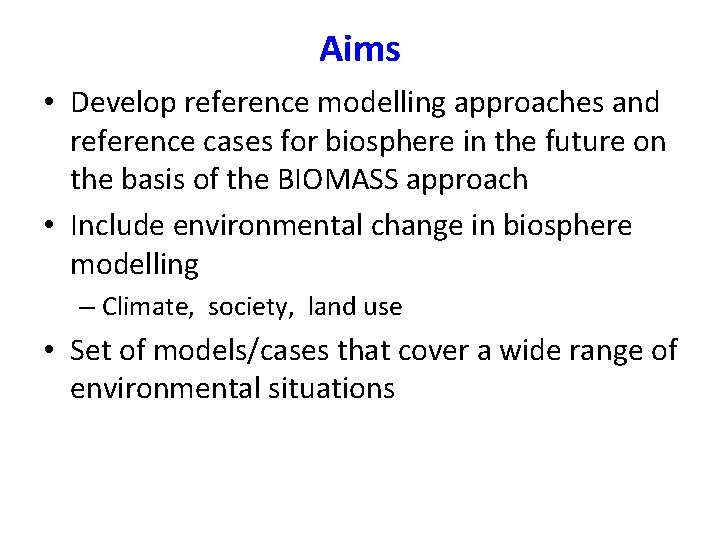 Aims

• Develop reference modelling approaches and reference cases for biosphere in the future on the basis of the BIOMASS approach

• Include environmental change in biosphere modelling

– Climate, society, land use

• Set of models/cases that cover a wide range of environmental situations